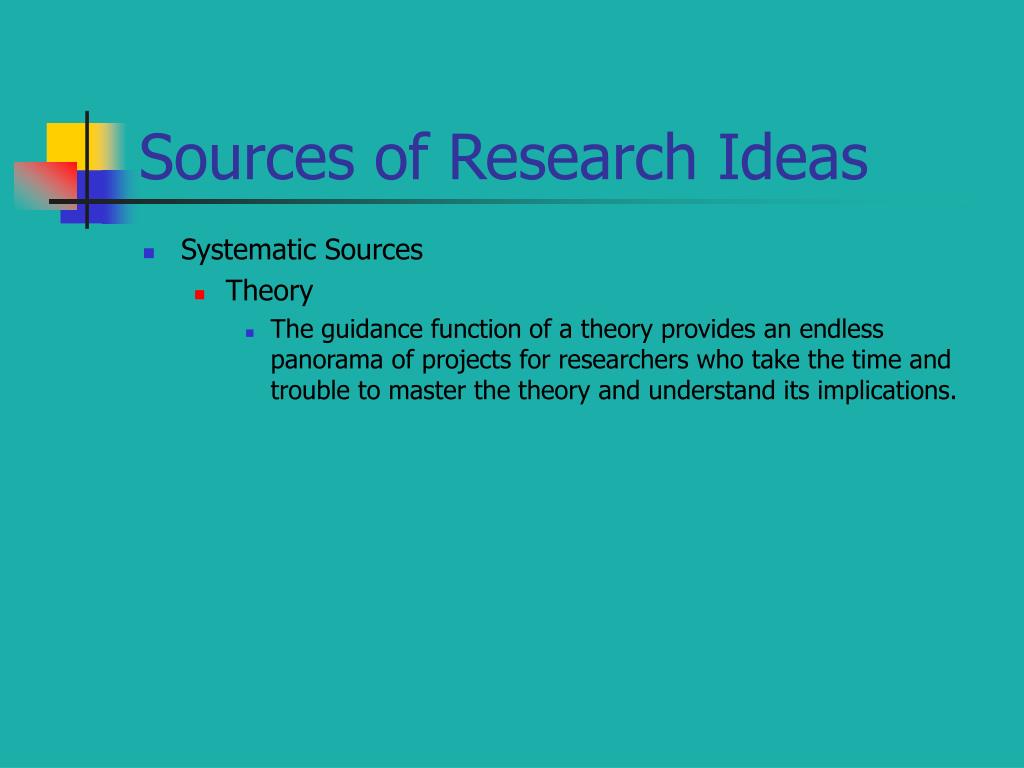 Sources of Research Ideas

- Systematic Sources
  - Theory
    - The guidance function of a theory provides an endless panorama of projects for researchers who take the time and trouble to master the theory and understand its implications.